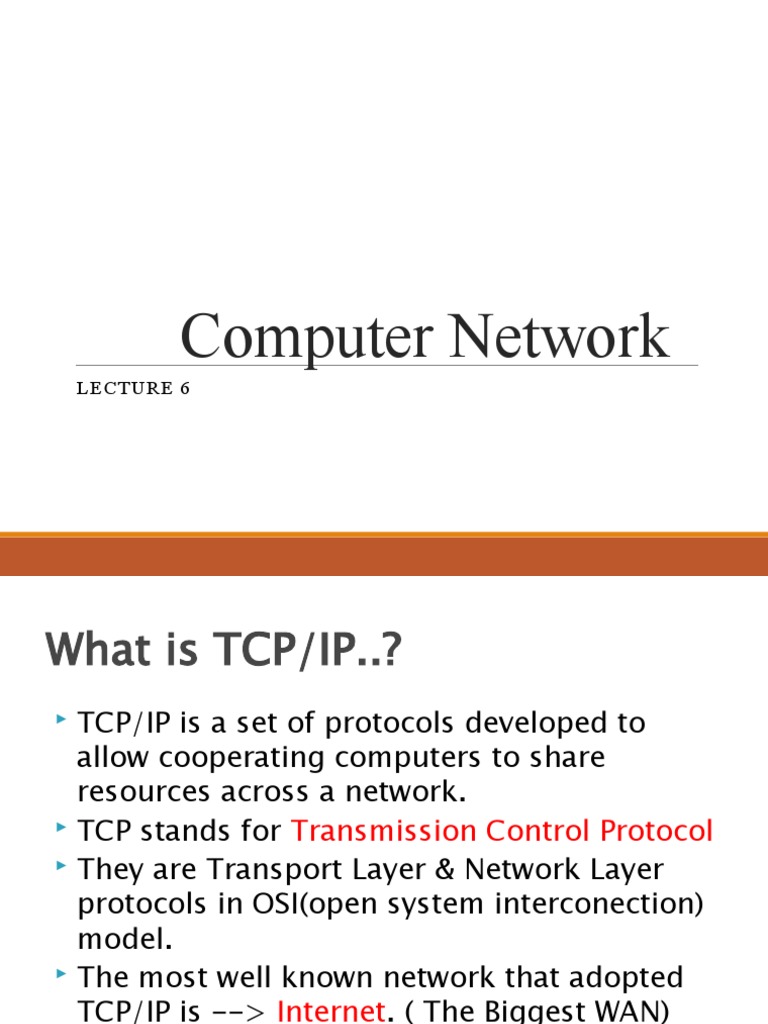 Computer Network

LECTURE 6

What is TCP/IP..?

TCP/IP is a set of protocols developed to allow cooperating computers to share resources across a network.

TCP stands for Transmission Control Protocol

They are Transport Layer & Network Layer protocols in OSI(open system interconection) model.

The most well known network that adopted TCP/IP is --> Internet. ( The Biggest WAN)